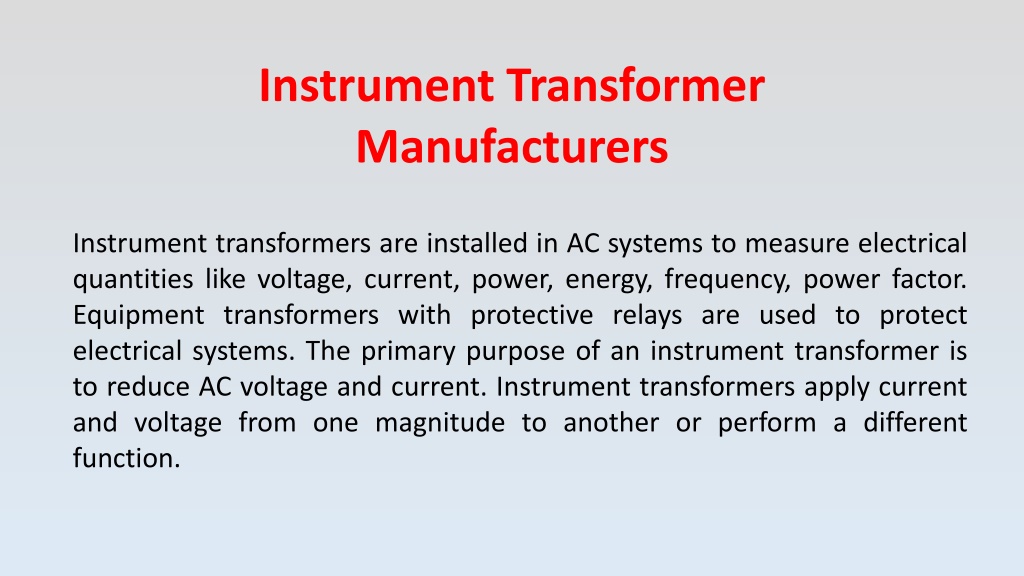 Instrument Transformer Manufacturers

Instrument transformers are installed in AC systems to measure electrical quantities like voltage, current, power, energy, frequency, power factor. Equipment transformers with protective relays are used to protect electrical systems. The primary purpose of an instrument transformer is to reduce AC voltage and current. Instrument transformers apply current and voltage from one magnitude to another or perform a different function.